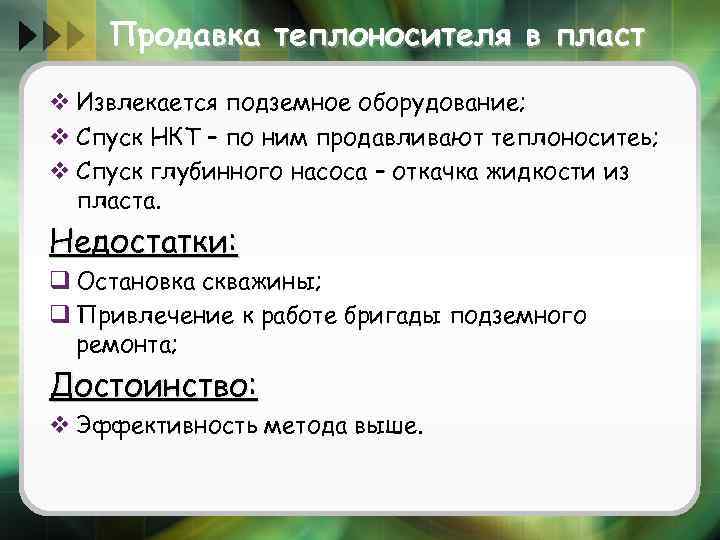 Продавка теплоносителя в пласт

❖ Извлекается подземное оборудование;
❖ Спуск НКТ – по ним продавливают теплоноситеь;
❖ Спуск глубинного насоса – откачка жидкости из пласта.

Недостатки:

❑ Остановка скважины;
❑ Привлечение к работе бригады подземного ремонта;

Достоинство:

❖ Эффективность метода выше.